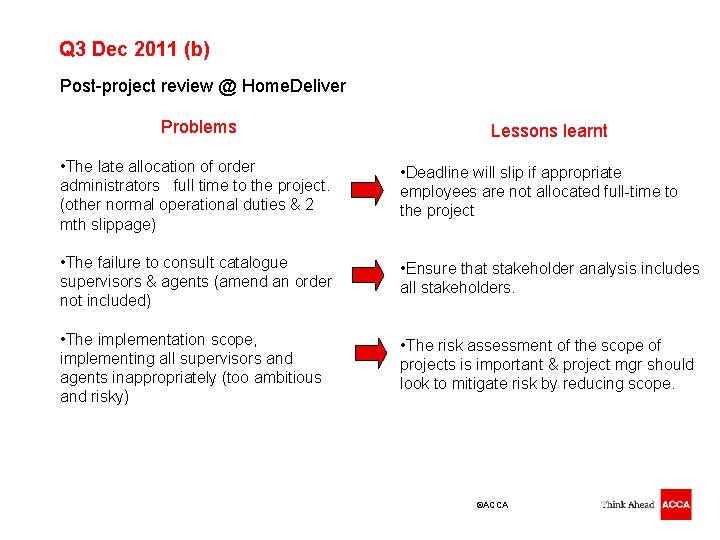 Q3 Dec 2011 (b)

Post-project review @ HomeDeliver

Problems

•The late allocation of order administrators full time to the project. (other normal operational duties & 2 mth slippage)

•The failure to consult catalogue supervisors & agents (amend an order not included)

•The implementation scope, implementing all supervisors and agents inappropriately (too ambitious and risky)

Lessons learnt

•Deadline will slip if appropriate employees are not allocated full-time to the project

•Ensure that stakeholder analysis includes all stakeholders.

•The risk assessment of the scope of projects is important & project mgr should look to mitigate risk by reducing scope.

©ACCA

Think Ahead ACCA